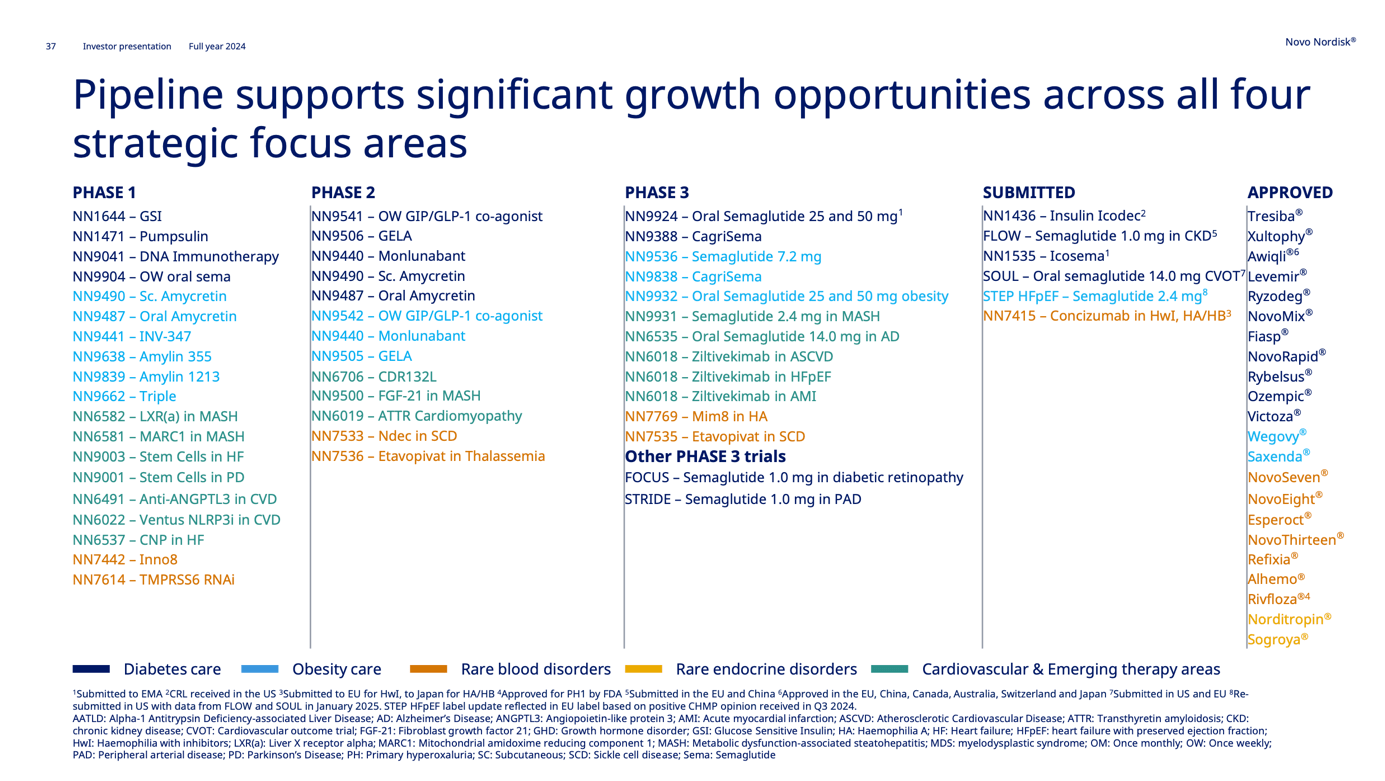 37 Investor presentation Full year 2024

Novo Nordisk®

Pipeline supports significant growth opportunities across all four strategic focus areas

PHASE 1
NN1644 – GSI
NN1471 – Pumpsulin
NN9041 – DNA Immunotherapy
NN9904 – OW oral sema
NN9490 – Sc. Amycretin
NN9487 – Oral Amycretin
NN9441 – INV-347
NN9638 – Amylin 355
NN9839 – Amylin 1213
NN9662 – Triple
NN6582 – LXR(a) in MASH
NN6581 – MARC1 in MASH
NN9003 – Stem Cells in HF
NN9001 – Stem Cells in PD
NN6491 – Anti-ANGPTL3 in CVD
NN6022 – Ventus NLRP3i in CVD
NN6537 – CNP in HF
NN7442 – Inno8
NN7614 – TMPRSS6 RNAi

PHASE 2
NN9541 – OW GIP/GLP-1 co-agonist
NN9506 – GELA
NN9440 – Monlunabant
NN9490 – Sc. Amycretin
NN9487 – Oral Amycretin
NN9542 – OW GIP/GLP-1 co-agonist
NN9440 – Monlunabant
NN9505 – GELA
NN6706 – CDR132L
NN9500 – FGF-21 in MASH
NN6019 – ATTR Cardiomyopathy
NN7533 – Ndec in SCD
NN7536 – Etavopivat in Thalassemia

PHASE 3
NN9924 – Oral Semaglutide 25 and 50 mg$^1$
NN9388 – CagriSema
NN9536 – Semaglutide 7.2 mg
NN9838 – CagriSema
NN9932 – Oral Semaglutide 25 and 50 mg obesity
NN9931 – Semaglutide 2.4 mg in MASH
NN6535 – Oral Semaglutide 14.0 mg in AD
NN6018 – Ziltivekimab in ASCVD
NN6018 – Ziltivekimab in HFpEF
NN6018 – Ziltivekimab in AMI
NN7769 – Mim8 in HA
NN7535 – Etavopivat in SCD
Other PHASE 3 trials
FOCUS – Semaglutide 1.0 mg in diabetic retinopathy
STRIDE – Semaglutide 1.0 mg in PAD

SUBMITTED
NN1436 – Insulin Icodec$^2$
FLOW – Semaglutide 1.0 mg in CKD$^5$
NN1535 – Icosema$^1$
SOUL – Oral semaglutide 14.0 mg CVOT$^7$
STEP HFpEF – Semaglutide 2.4 mg$^8$
NN7415 – Concizumab in HwI, HA/HB$^3$

APPROVED
Tresiba®
Xultophy®
Awiqli®$^6$
Levemir®
Ryzodeg®
NovoMix®
Fiasp®
NovoRapid®
Rybelsus®
Ozempic®
Victoza®
Wegovy®
Saxenda®
NovoSeven®
NovoEight®
Esperoct®
NovoThirteen®
Refixia®
Alhemo®
Rivfloza®$^4$
Norditropin®
Sogroya®

Diabetes care Obesity care Rare blood disorders Rare endocrine disorders Cardiovascular & Emerging therapy areas

$^1$Submitted to EMA $^2$CRL received in the US $^3$Submitted to EU for HwI, to Japan for HA/HB $^4$Approved for PH1 by FDA $^5$Submitted in the EU and China $^6$Approved in the EU, China, Canada, Australia, Switzerland and Japan $^7$Submitted in US and EU $^8$Re-submitted in US with data from FLOW and SOUL in January 2025. STEP HFpEF label update reflected in EU label based on positive CHMP opinion received in Q3 2024.
AATLD: Alpha-1 Antitrypsin Deficiency-associated Liver Disease; AD: Alzheimer's Disease; ANGPTL3: Angiopoietin-like protein 3; AMI: Acute myocardial infarction; ASCVD: Atherosclerotic Cardiovascular Disease; ATTR: Transthyretin amyloidosis; CKD: chronic kidney disease; CVOT: Cardiovascular outcome trial; FGF-21: Fibroblast growth factor 21; GHD: Growth hormone disorder; GSI: Glucose Sensitive Insulin; HA: Haemophilia A; HF: Heart failure; HFpEF: heart failure with preserved ejection fraction; HwI: Haemophilia with inhibitors; LXR(a): Liver X receptor alpha; MARC1: Mitochondrial amidoxime reducing component 1; MASH: Metabolic dysfunction-associated steatohepatitis; MDS: myelodysplastic syndrome; OM: Once monthly; OW: Once weekly; PAD: Peripheral arterial disease; PD: Parkinson's Disease; PH: Primary hyperoxaluria; SC: Subcutaneous; SCD: Sickle cell disease; Sema: Semaglutide